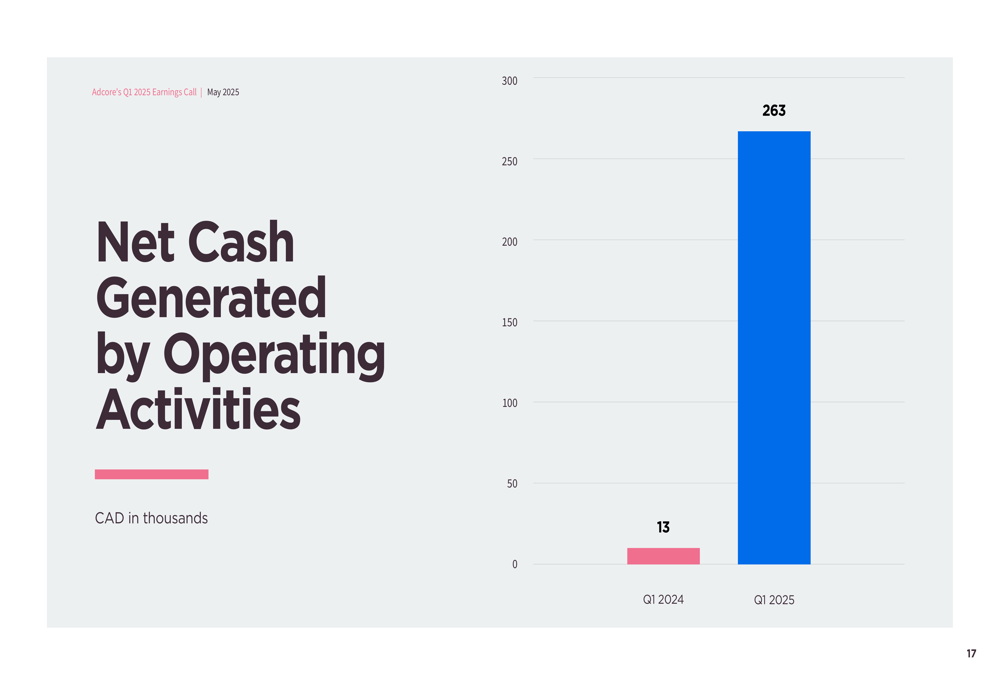 Adcore's Q1 2025 Earnings Call | May 2025

Net Cash Generated by Operating Activities

CAD in thousands

300
250
200
150
100
50
0

263

13

Q1 2024
Q1 2025

17